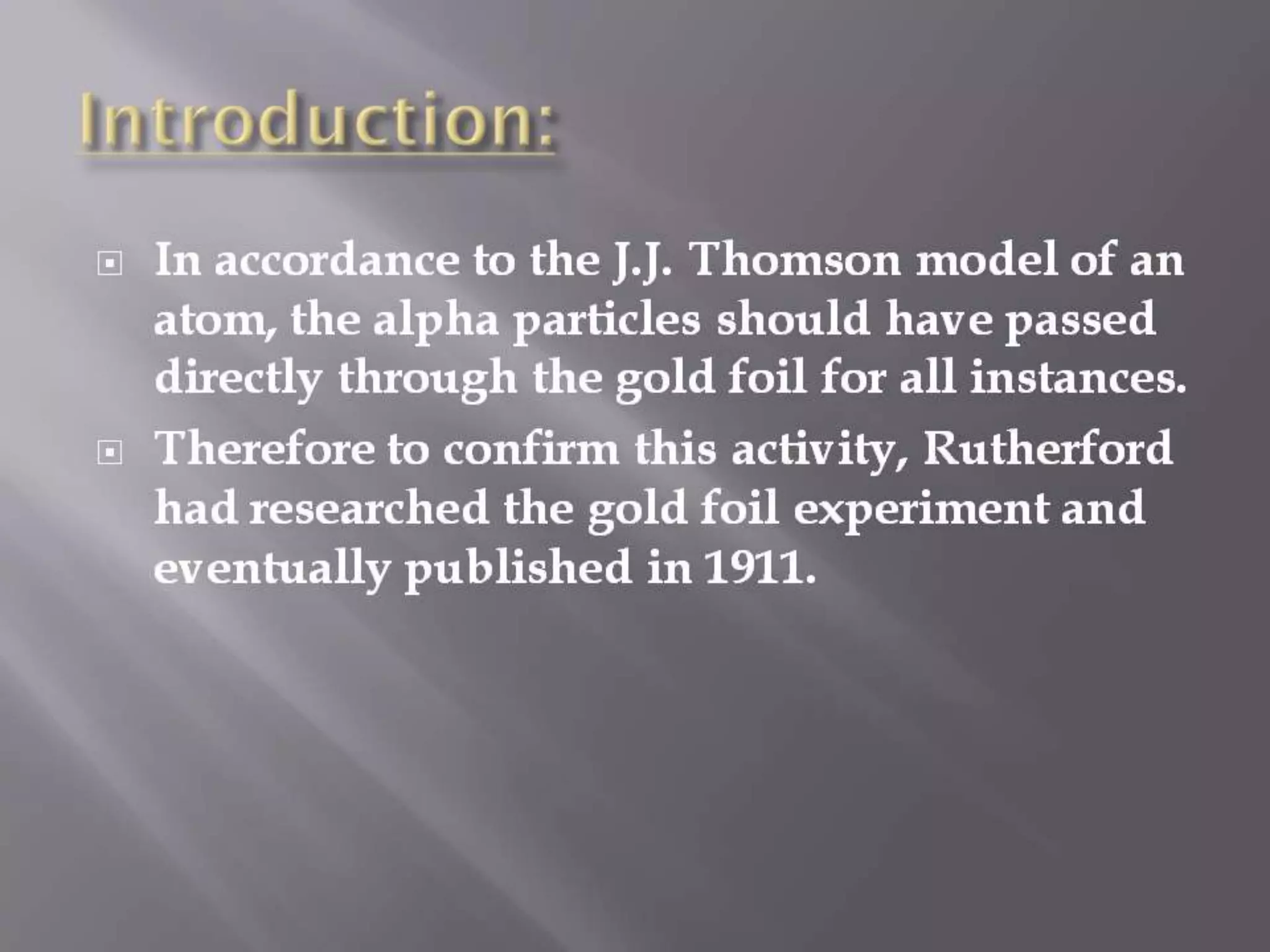 Introduction:

In accordance to the J.J. Thomson model of an atom, the alpha particles should have passed directly through the gold foil for all instances.

Therefore to confirm this activity, Rutherford had researched the gold foil experiment and eventually published in 1911.